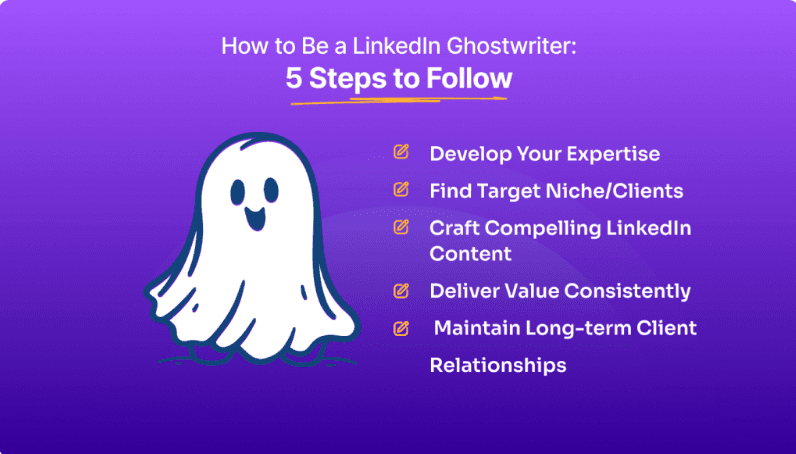 How to Be a LinkedIn Ghostwriter:
5 Steps to Follow

Develop Your Expertise

Find Target Niche/Clients

Craft Compelling LinkedIn Content

Deliver Value Consistently

Maintain Long-term Client Relationships